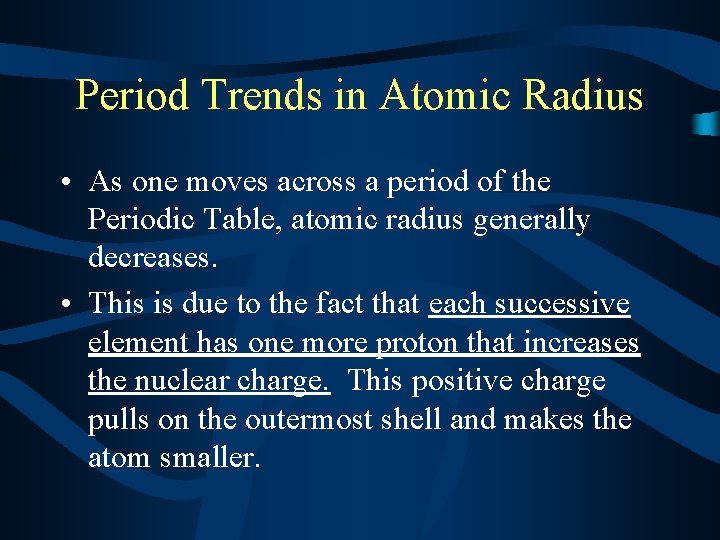 Period Trends in Atomic Radius

• As one moves across a period of the Periodic Table, atomic radius generally decreases.

• This is due to the fact that each successive element has one more proton that increases the nuclear charge. This positive charge pulls on the outermost shell and makes the atom smaller.